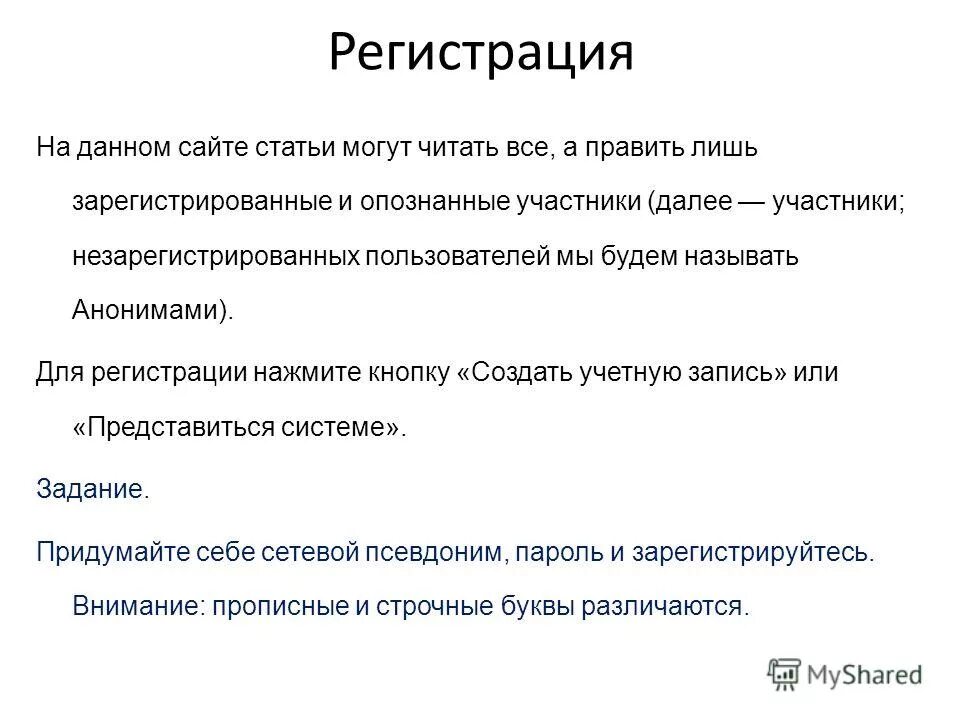 Регистрация

На данном сайте статьи могут читать все, а править лишь зарегистрированные и опознанные участники (далее — участники; незарегистрированных пользователей мы будем называть Анонимами).

Для регистрации нажмите кнопку «Создать учетную запись» или «Представиться системе».

Задание.

Придумайте себе сетевой псевдоним, пароль и зарегистрируйтесь. Внимание: прописные и строчные буквы различаются.

MyShared